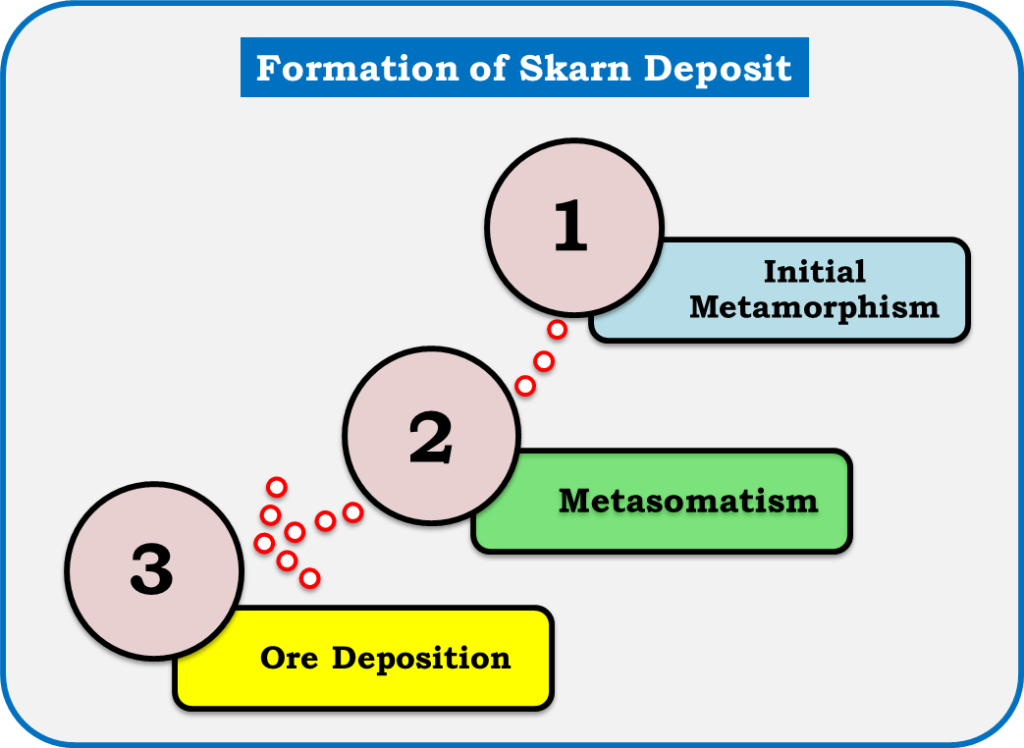 Formation of Skarn Deposit

1

Initial Metamorphism

2

Metasomatism

3

Ore Deposition